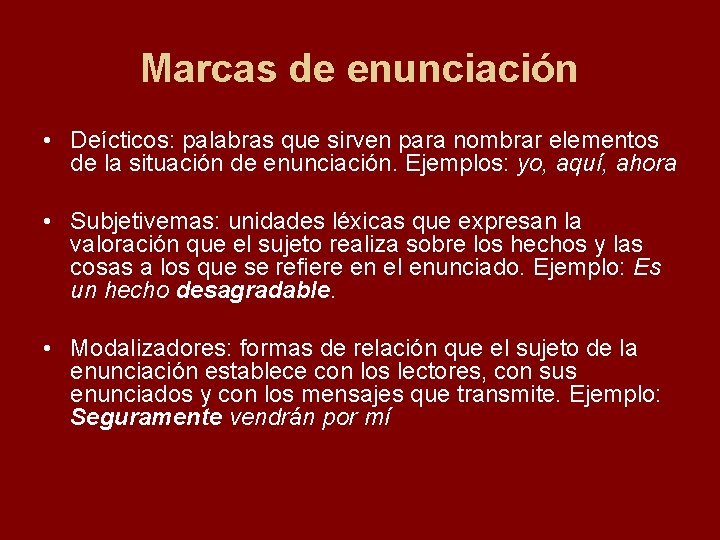 Marcas de enunciación

• Deícticos: palabras que sirven para nombrar elementos de la situación de enunciación. Ejemplos: yo, aquí, ahora

• Subjetivemas: unidades léxicas que expresan la valoración que el sujeto realiza sobre los hechos y las cosas a los que se refiere en el enunciado. Ejemplo: Es un hecho desagradable.

• Modalizadores: formas de relación que el sujeto de la enunciación establece con los lectores, con sus enunciados y con los mensajes que transmite. Ejemplo: Seguramente vendrán por mí